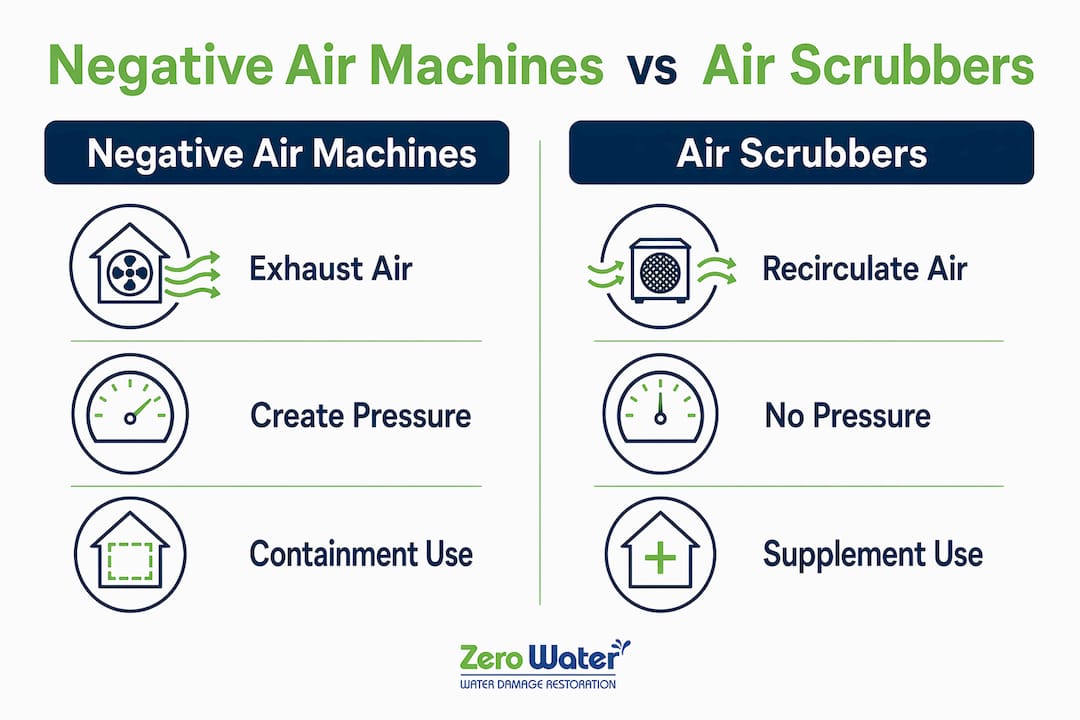 Negative Air Machines vs Air Scrubbers

Negative Air Machines

Exhaust Air

Create Pressure

Containment Use

Air Scrubbers

Recirculate Air

No Pressure

Supplement Use

Zero Water
WATER DAMAGE RESTORATION